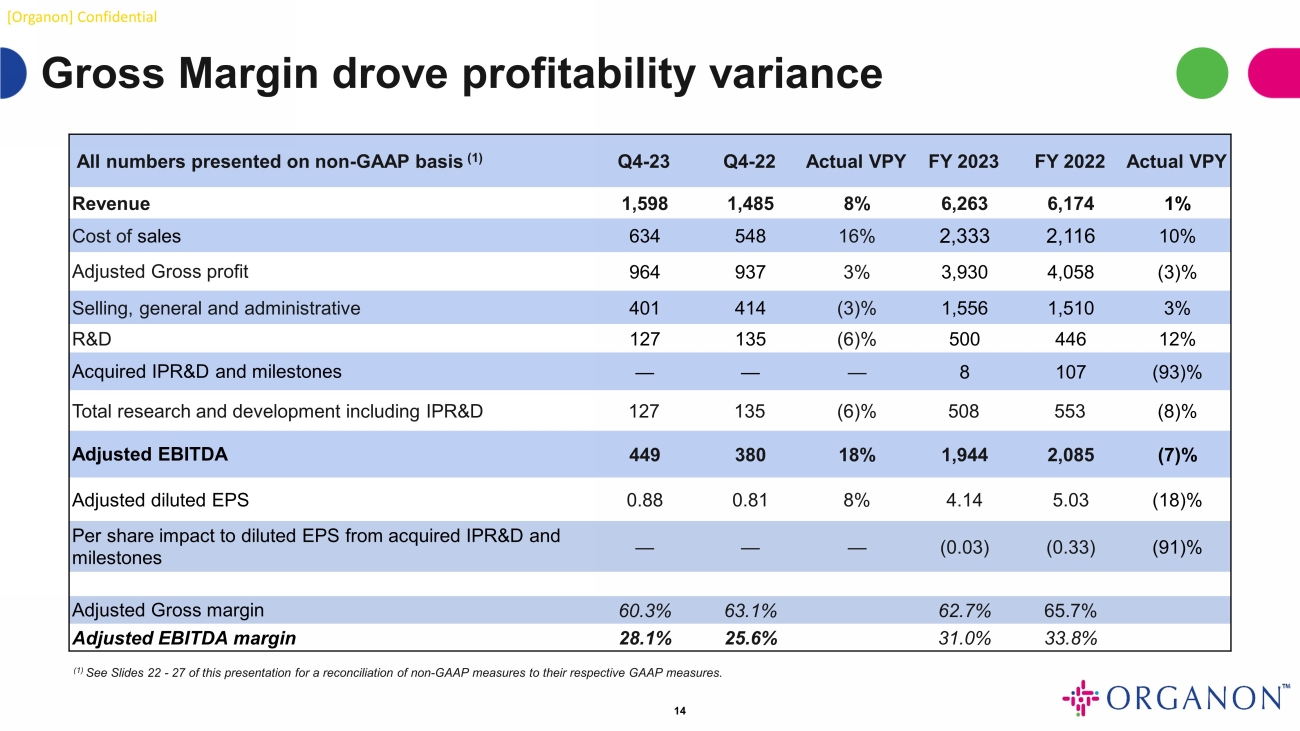 [Organon] Confidential

Gross Margin drove profitability variance

| All numbers presented on non-GAAP basis $^{(1)}$ | Q4-23 | Q4-22 | Actual VPY | FY 2023 | FY 2022 | Actual VPY |
|---|---|---|---|---|---|---|
| Revenue | 1,598 | 1,485 | 8% | 6,263 | 6,174 | 1% |
| Cost of sales | 634 | 548 | 16% | 2,333 | 2,116 | 10% |
| Adjusted Gross profit | 964 | 937 | 3% | 3,930 | 4,058 | (3)% |
| Selling, general and administrative | 401 | 414 | (3)% | 1,556 | 1,510 | 3% |
| R&D | 127 | 135 | (6)% | 500 | 446 | 12% |
| Acquired IPR&D and milestones | — | — | — | 8 | 107 | (93)% |
| Total research and development including IPR&D | 127 | 135 | (6)% | 508 | 553 | (8)% |
| Adjusted EBITDA | 449 | 380 | 18% | 1,944 | 2,085 | (7)% |
| Adjusted diluted EPS | 0.88 | 0.81 | 8% | 4.14 | 5.03 | (18)% |
| Per share impact to diluted EPS from acquired IPR&D and milestones | — | — | — | (0.03) | (0.33) | (91)% |
| | | | | | | |
| Adjusted Gross margin | 60.3% | 63.1% | | 62.7% | 65.7% | |
| Adjusted EBITDA margin | 28.1% | 25.6% | | 31.0% | 33.8% | |

$^{(1)}$ See Slides 22 - 27 of this presentation for a reconciliation of non-GAAP measures to their respective GAAP measures.

14

ORGANON™